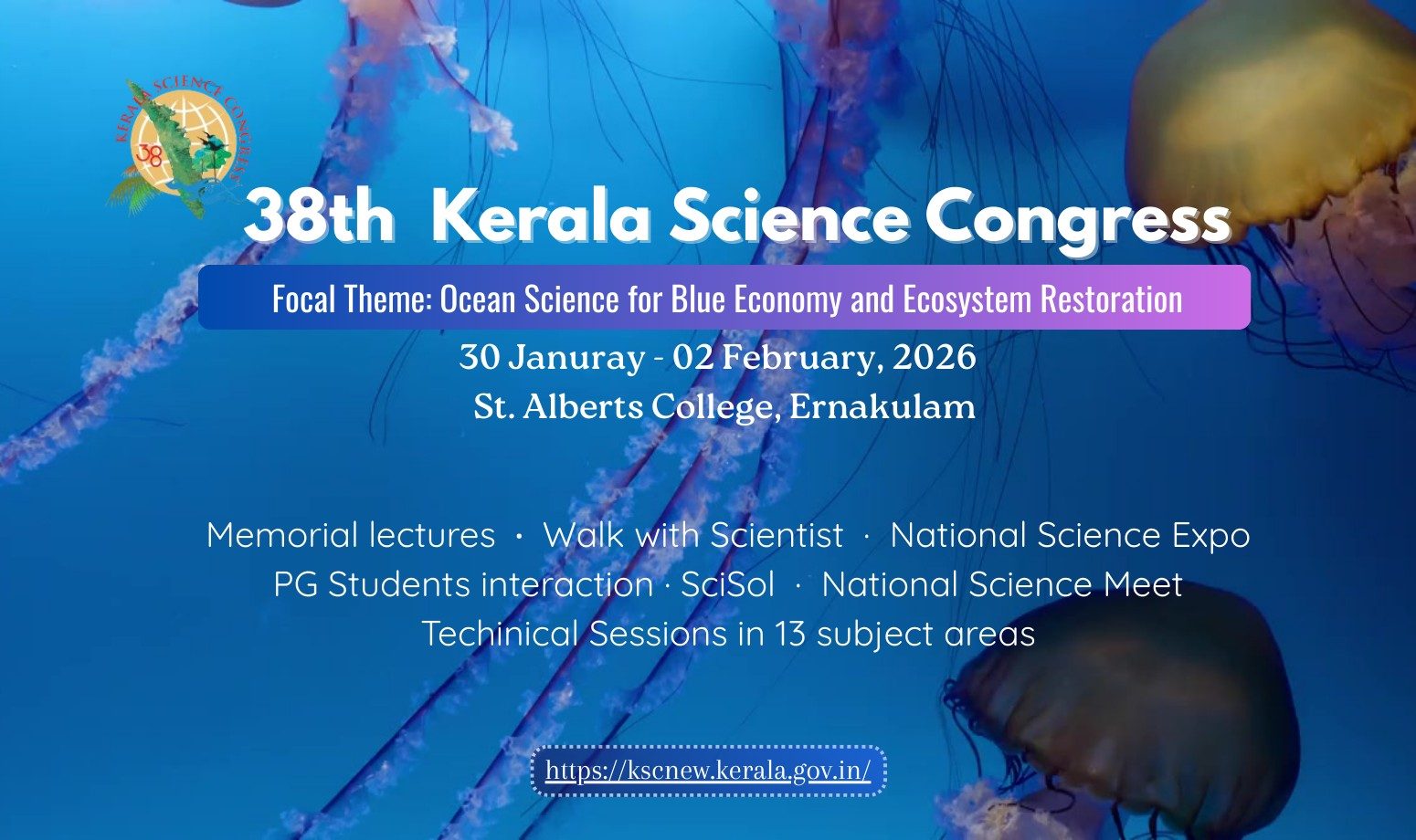 KERALA SCIENCE CONGRESS
38

38th Kerala Science Congress

Focal Theme: Ocean Science for Blue Economy and Ecosystem Restoration

30 Januray - 02 February, 2026
St. Alberts College, Ernakulam

Memorial lectures · Walk with Scientist · National Science Expo
PG Students interaction · SciSol · National Science Meet
Techinical Sessions in 13 subject areas

https://kscnew.kerala.gov.in/